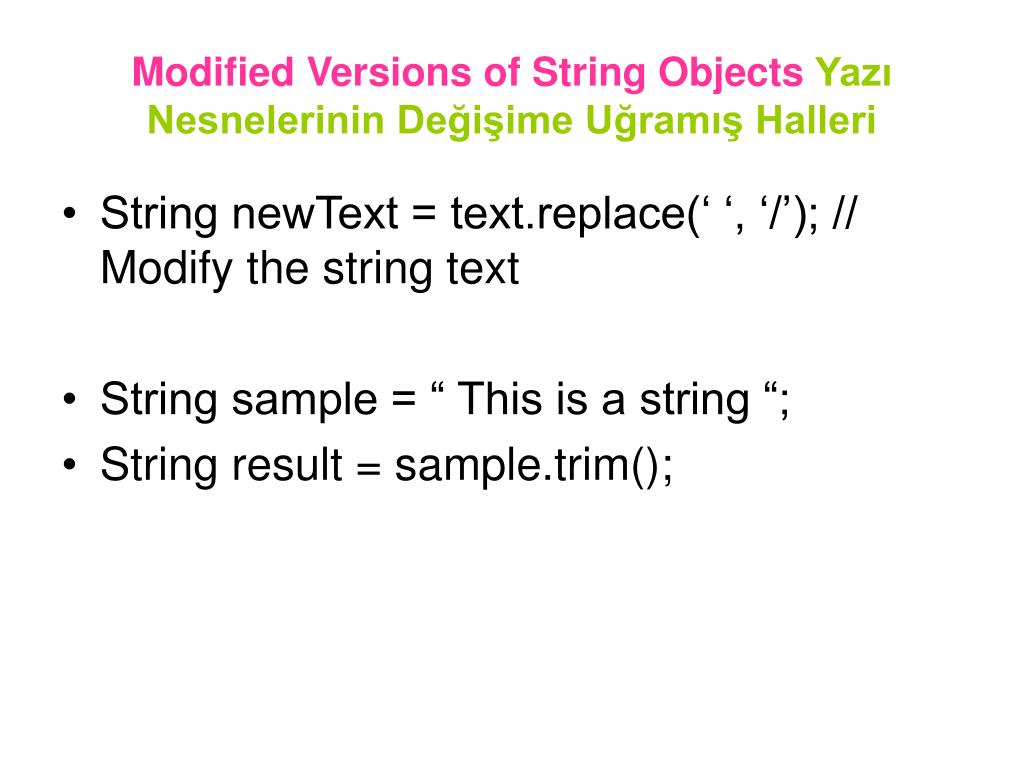 Modified Versions of String Objects Yazı Nesnelerinin Değişime Uğramış Halleri

• String newText = text.replace(‘ ‘, ‘/’); // Modify the string text

• String sample = “ This is a string “;
• String result = sample.trim();